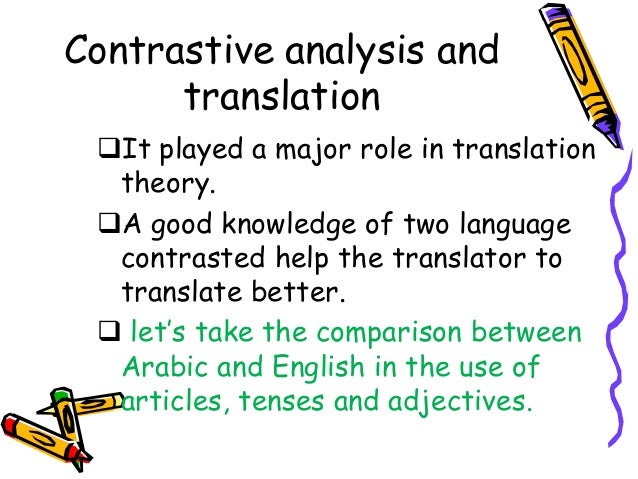 Contrastive analysis and translation

❑It played a major role in translation theory.

❑A good knowledge of two language contrasted help the translator to translate better.

❑ let's take the comparison between Arabic and English in the use of articles, tenses and adjectives.